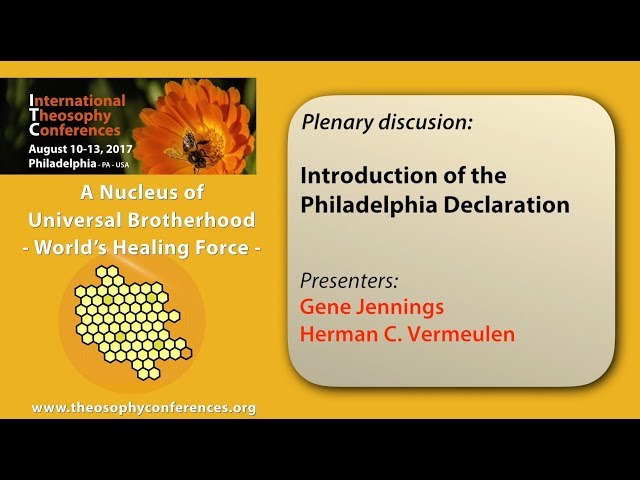 International
Theosophy
Conferences
August 10-13, 2017
Philadelphia - PA - USA

A Nucleus of
Universal Brotherhood
- World's Healing Force -

www.theosophyconferences.org

Plenary discusion:

Introduction of the Philadelphia Declaration

Presenters:
Gene Jennings
Herman C. Vermeulen